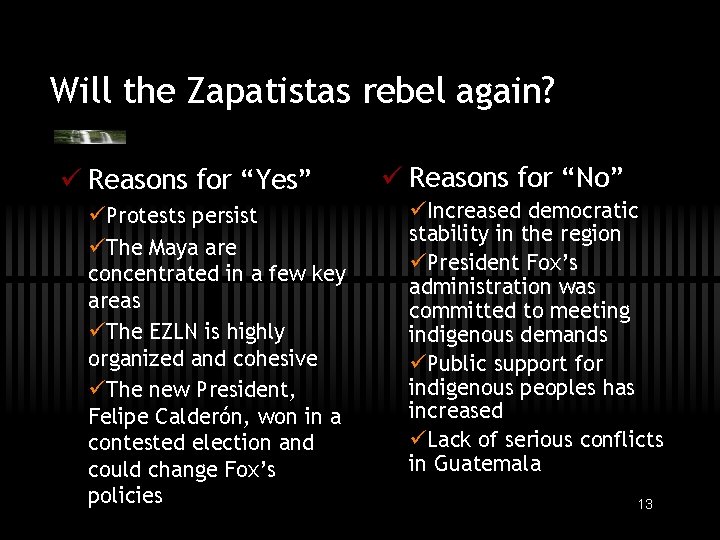 Will the Zapatistas rebel again?

✓ Reasons for “Yes”

✓Protests persist

✓The Maya are concentrated in a few key areas

✓The EZLN is highly organized and cohesive

✓The new President, Felipe Calderón, won in a contested election and could change Fox’s policies

✓ Reasons for “No”

✓Increased democratic stability in the region

✓President Fox’s administration was committed to meeting indigenous demands

✓Public support for indigenous peoples has increased

✓Lack of serious conflicts in Guatemala

13